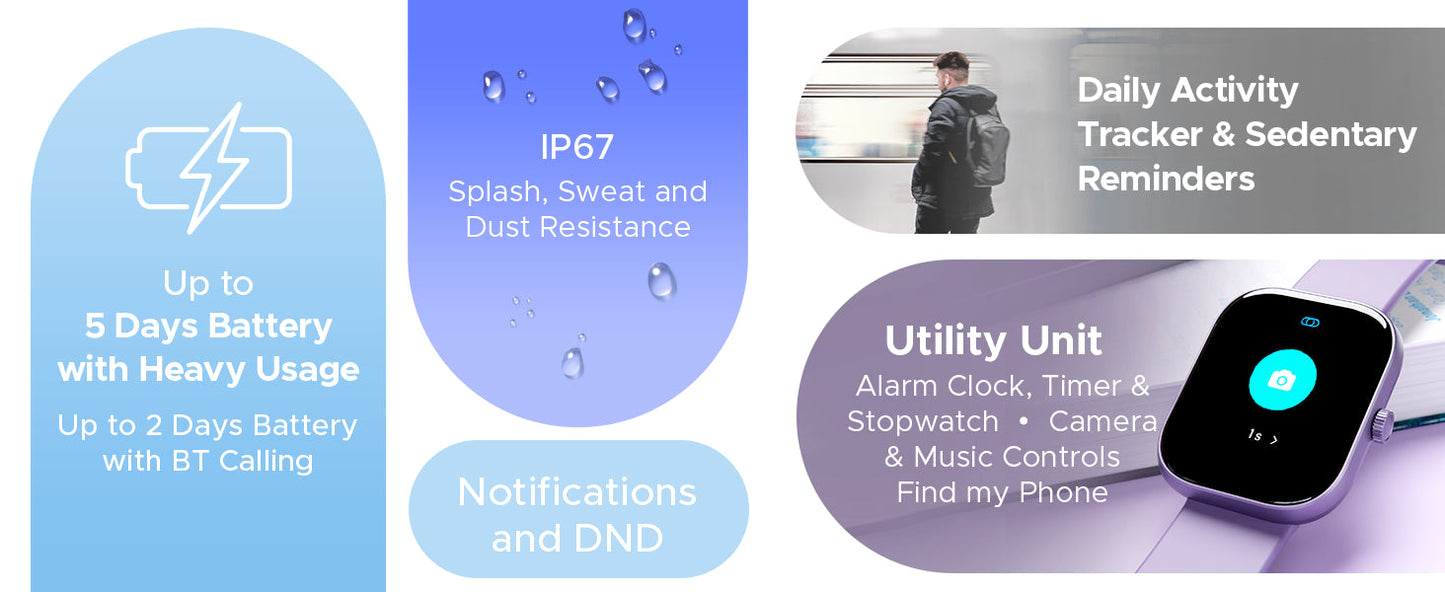 Up to
5 Days Battery with Heavy Usage
Up to 2 Days Battery with BT Calling

IP67
Splash, Sweat and Dust Resistance

Notifications and DND

Daily Activity Tracker & Sedentary Reminders

Utility Unit
Alarm Clock, Timer & Stopwatch • Camera & Music Controls Find my Phone

1s >